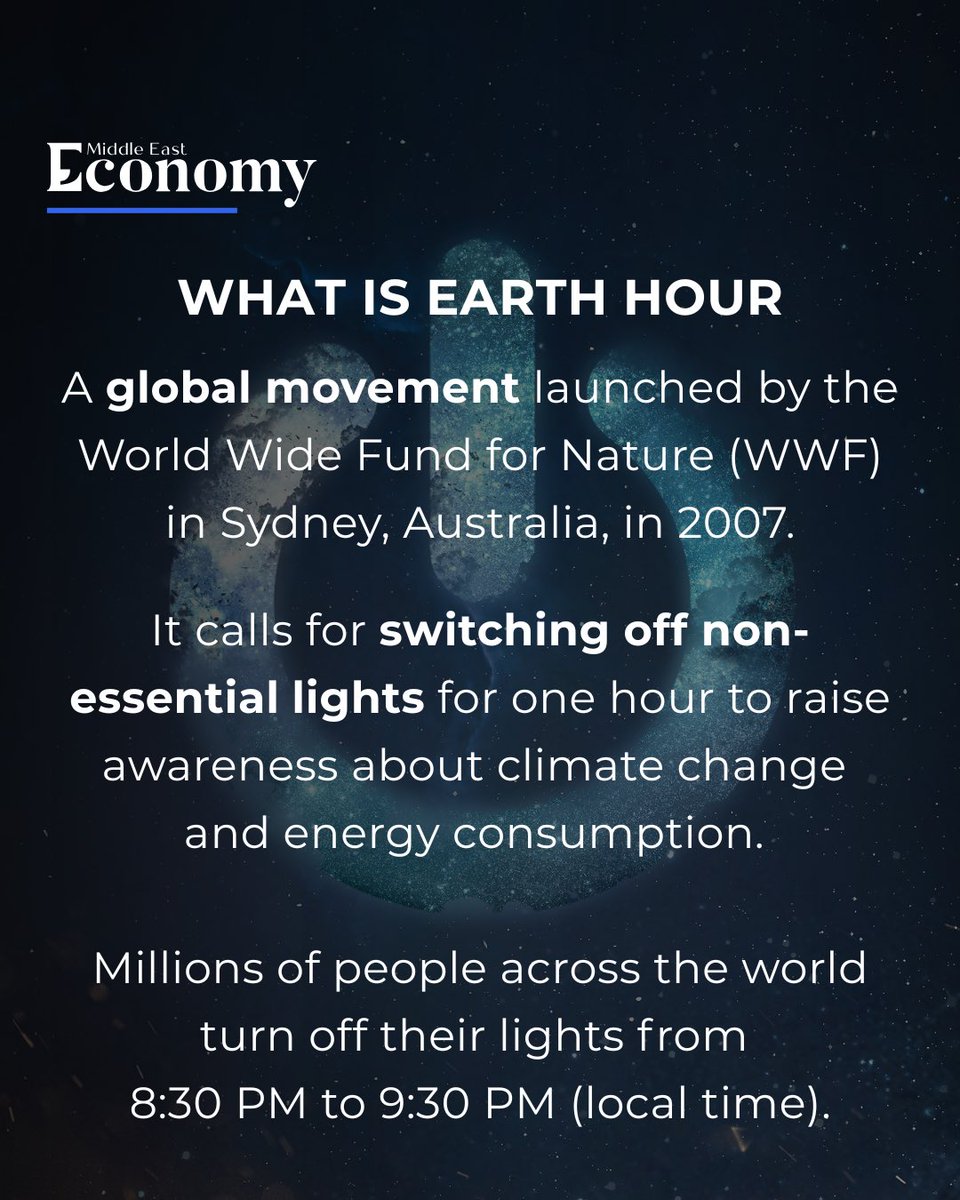 Middle East
Economy

WHAT IS EARTH HOUR

A global movement launched by the World Wide Fund for Nature (WWF) in Sydney, Australia, in 2007.

It calls for switching off non-essential lights for one hour to raise awareness about climate change and energy consumption.

Millions of people across the world turn off their lights from 8:30 PM to 9:30 PM (local time).